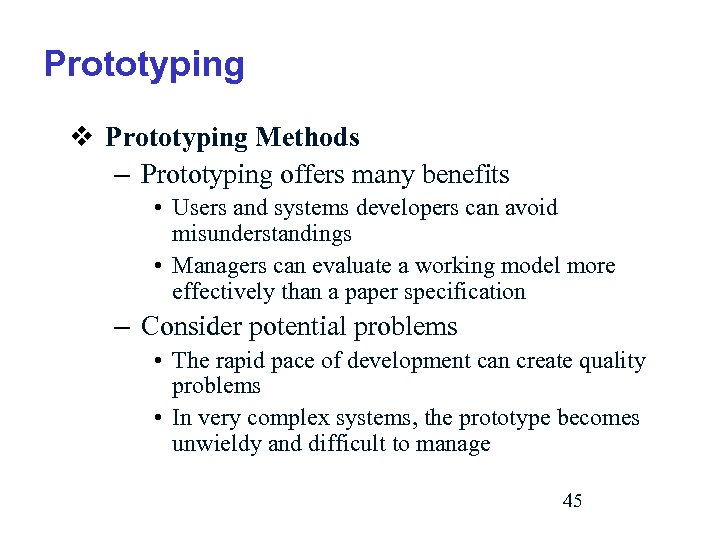 Prototyping

❖ Prototyping Methods

– Prototyping offers many benefits

• Users and systems developers can avoid misunderstandings

• Managers can evaluate a working model more effectively than a paper specification

– Consider potential problems

• The rapid pace of development can create quality problems

• In very complex systems, the prototype becomes unwieldy and difficult to manage

45